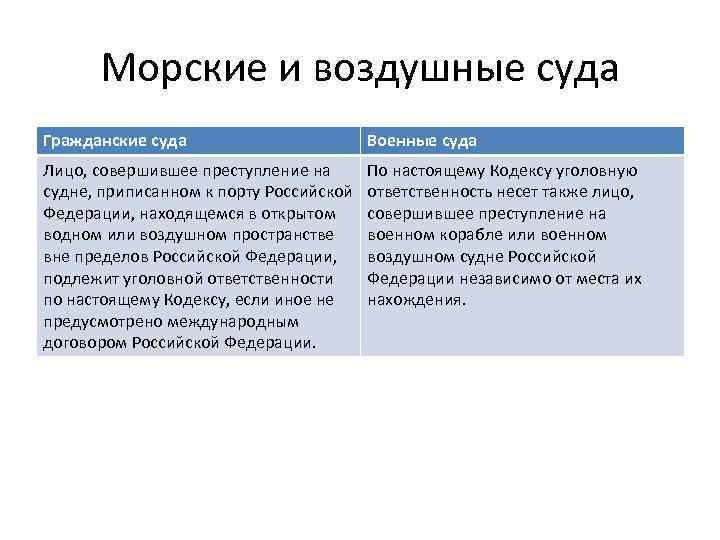 Морские и воздушные суда

| Гражданские суда | Военные суда |
|---|---|
| Лицо, совершившее преступление на судне, приписанном к порту Российской Федерации, находящемся в открытом водном или воздушном пространстве вне пределов Российской Федерации, подлежит уголовной ответственности по настоящему Кодексу, если иное не предусмотрено международным договором Российской Федерации. | По настоящему Кодексу уголовную ответственность несет также лицо, совершившее преступление на военном корабле или военном воздушном судне Российской Федерации независимо от места их нахождения. |